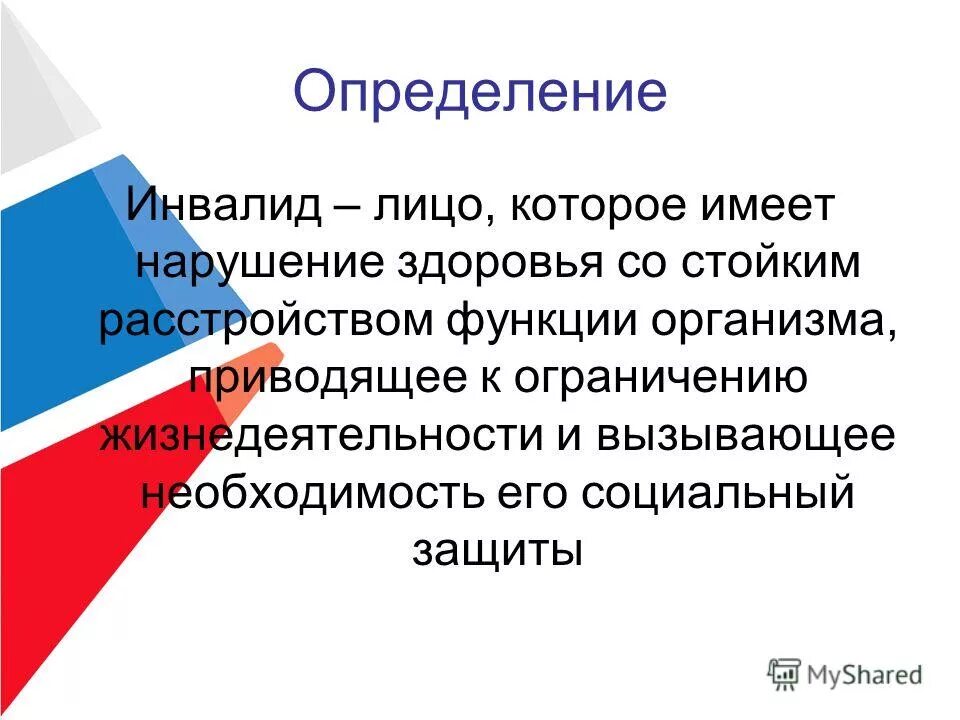 Определение

Инвалид – лицо, которое имеет нарушение здоровья со стойким расстройством функции организма, приводящее к ограничению жизнедеятельности и вызывающее необходимость его социальный защиты

MyShared